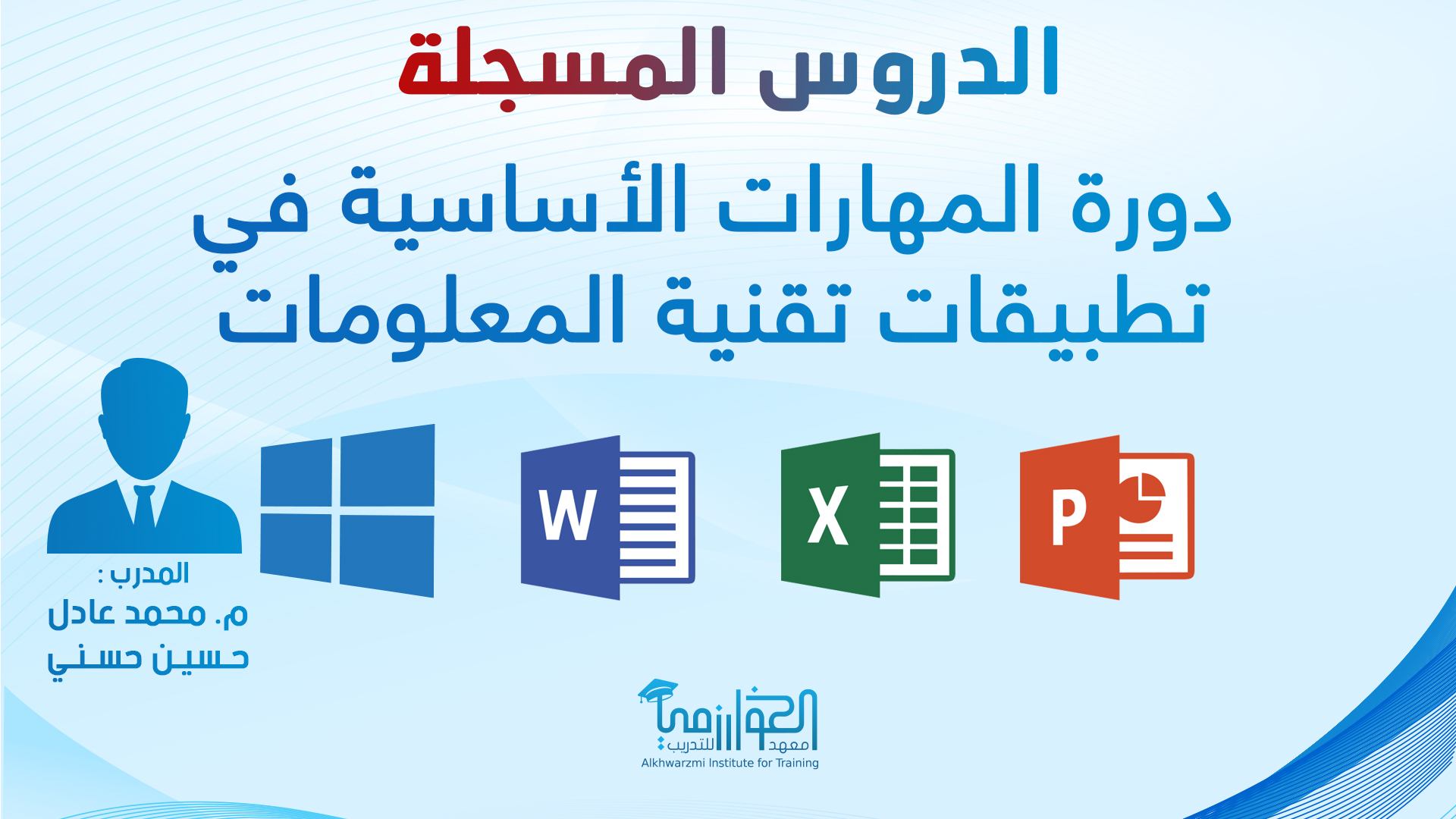 الدروس المسجلة

دورة المهارات الأساسية في تطبيقات تقنية المعلومات

W

X

P

المدرب :
م. محمد عادل حسين حسني

معهد الخوارزمي للتدريب
Alkhwarzmi Institute for Training